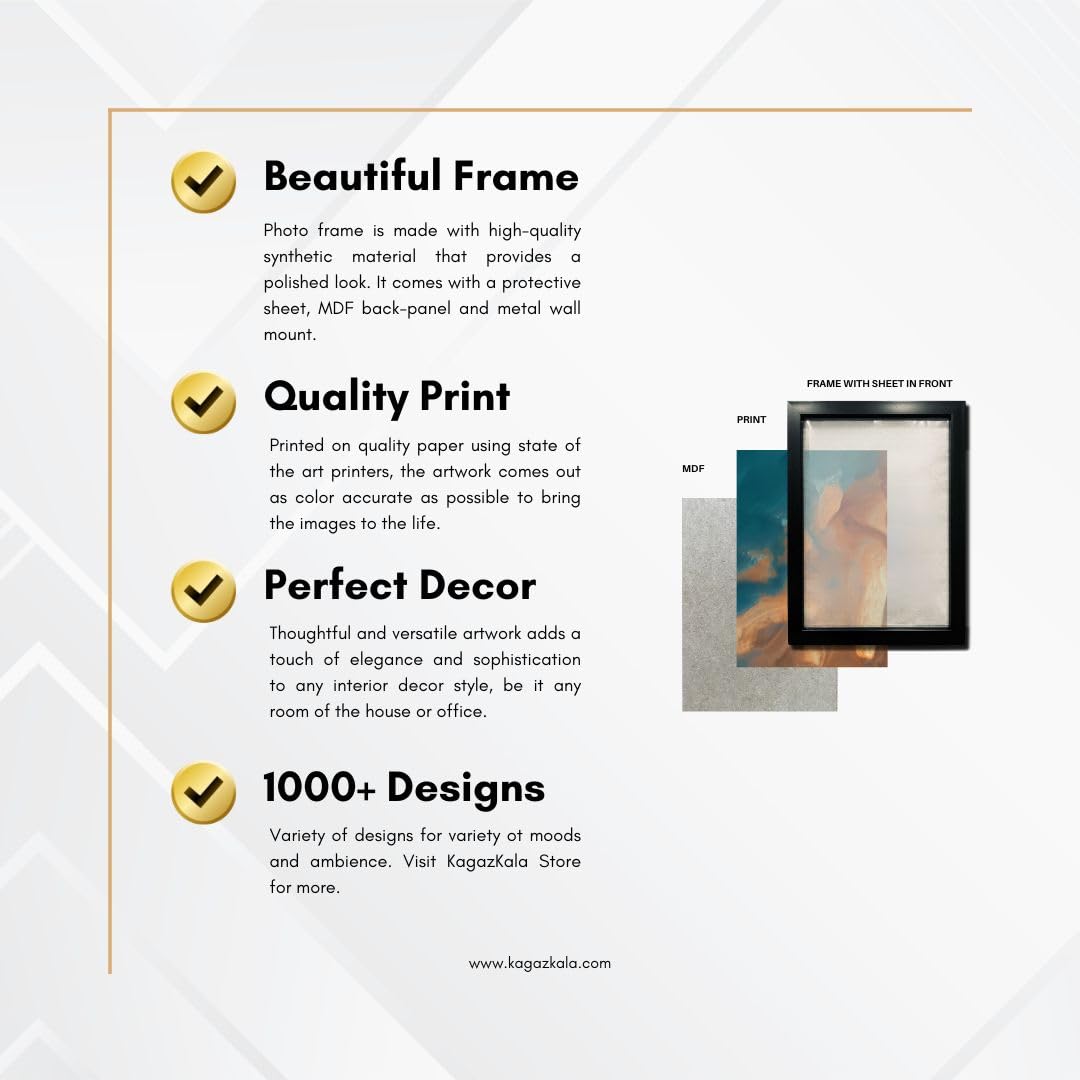 Beautiful Frame

Photo frame is made with high-quality synthetic material that provides a polished look. It comes with a protective sheet, MDF back-panel and metal wall mount.

Quality Print

Printed on quality paper using state of the art printers, the artwork comes out as color accurate as possible to bring the images to the life.

Perfect Decor

Thoughtful and versatile artwork adds a touch of elegance and sophistication to any interior decor style, be it any room of the house or office.

1000+ Designs

Variety of designs for variety ot moods and ambience. Visit KagazKala Store for more.

FRAME WITH SHEET IN FRONT

PRINT

MDF

www.kagazkala.com